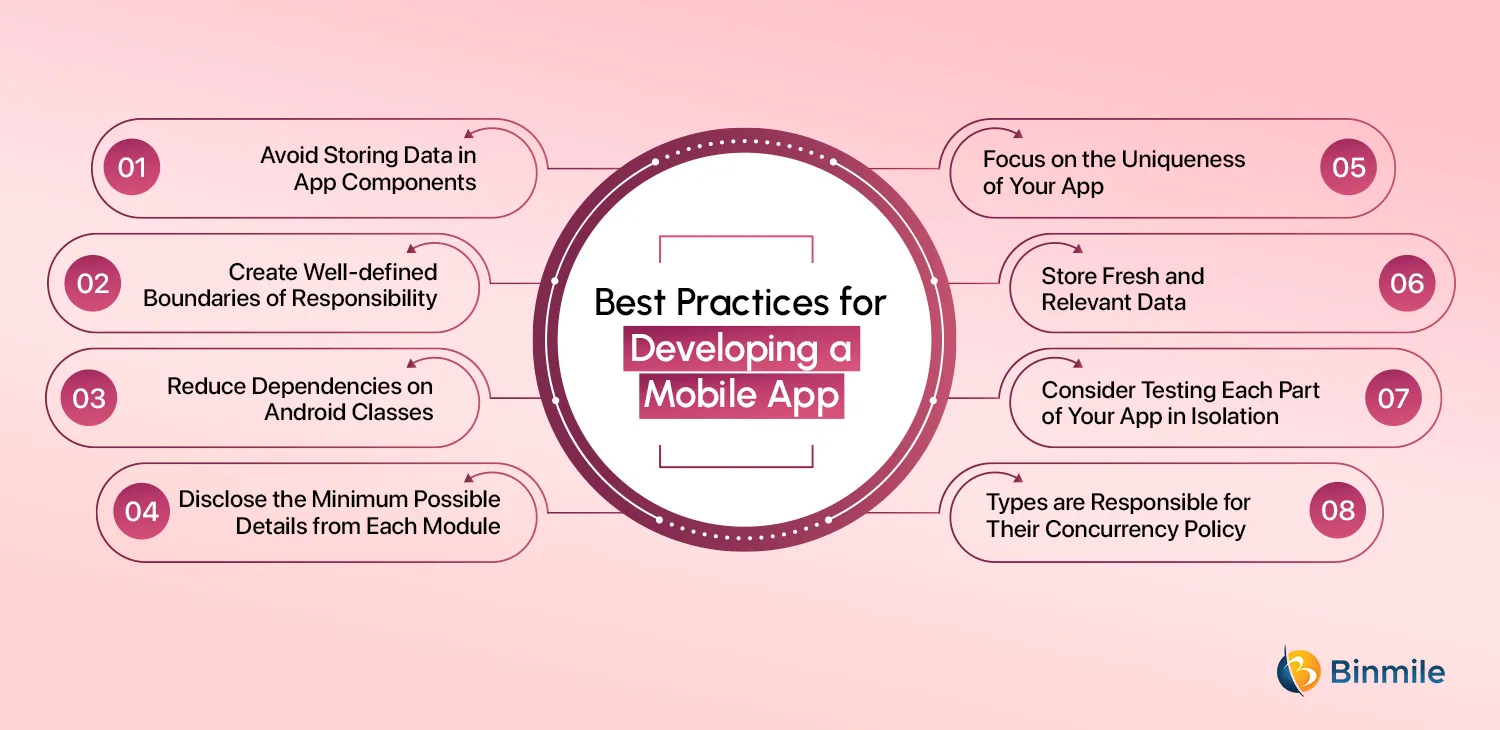 Best Practices for Developing a Mobile App

01 Avoid Storing Data in App Components

02 Create Well-defined Boundaries of Responsibility

03 Reduce Dependencies on Android Classes

04 Disclose the Minimum Possible Details from Each Module

Focus on the Uniqueness of Your App 05

Store Fresh and Relevant Data 06

Consider Testing Each Part of Your App in Isolation 07

Types are Responsible for Their Concurrency Policy 08

Binmile